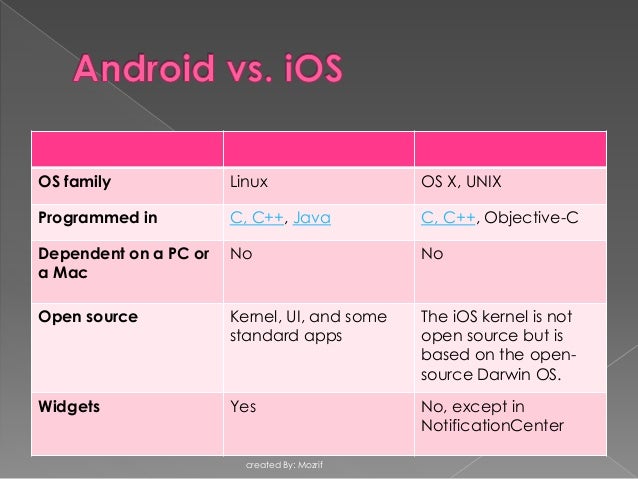 Android vs. iOS

| | | |
|---|---|---|
| OS family | Linux | OS X, UNIX |
| Programmed in | C, C++, Java | C, C++, Objective-C |
| Dependent on a PC or a Mac | No | No |
| Open source | Kernel, UI, and some standard apps | The iOS kernel is not open source but is based on the open-source Darwin OS. |
| Widgets | Yes | No, except in NotificationCenter |

created By: Mozrif